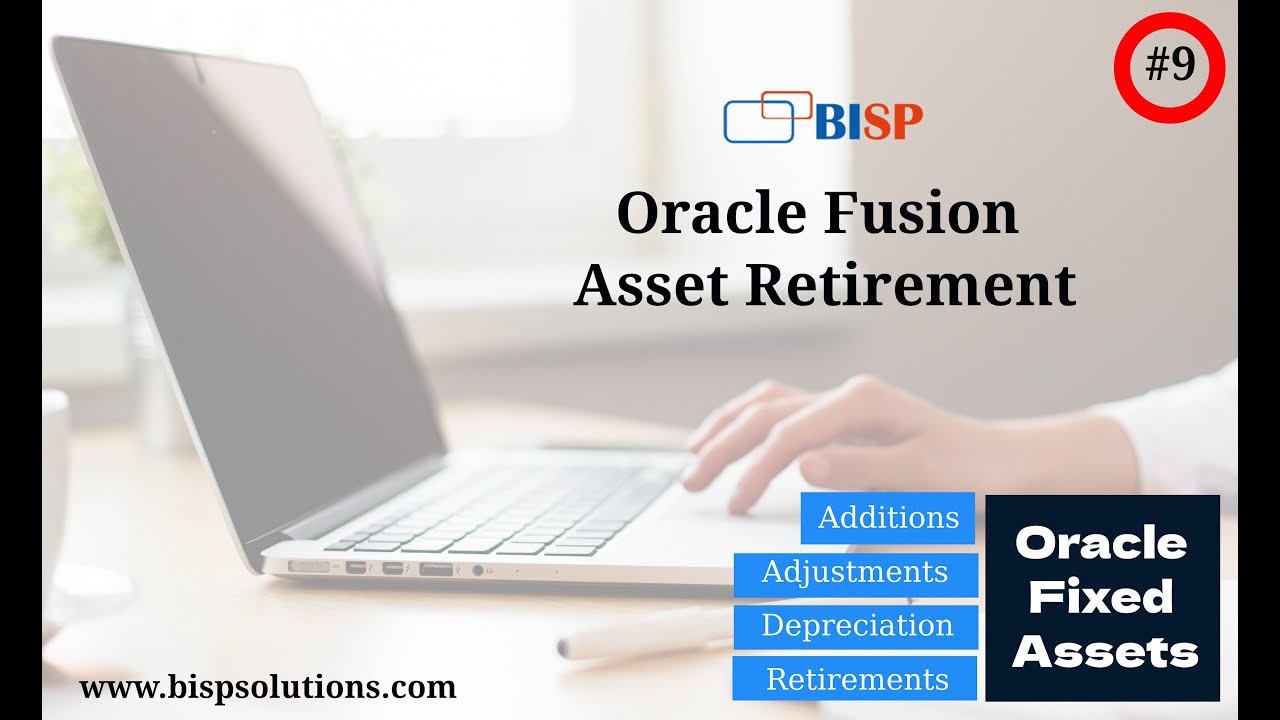 #9

BISP

Oracle Fusion Asset Retirement

Additions
Adjustments
Depreciation
Retirements

Oracle Fixed Assets

www.bispsolutions.com